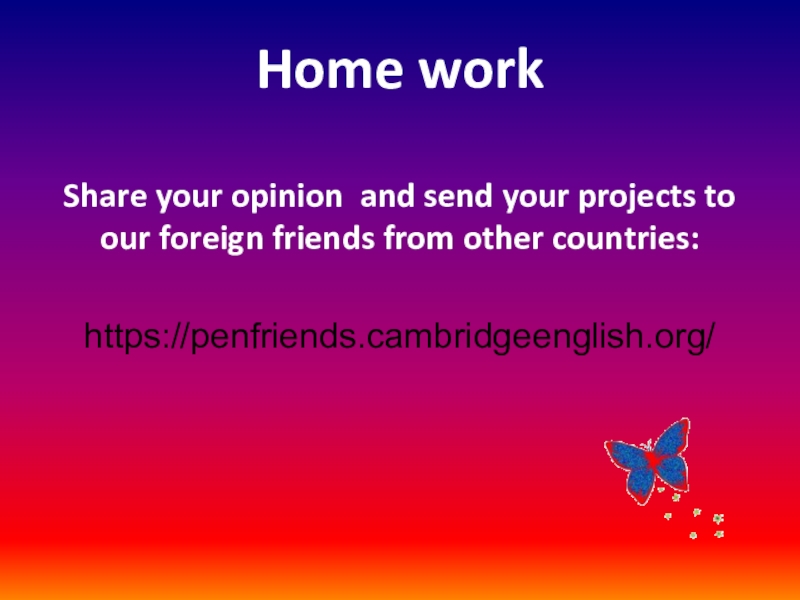 Home work

Share your opinion and send your projects to our foreign friends from other countries:

https://penfriends.cambridgeenglish.org/